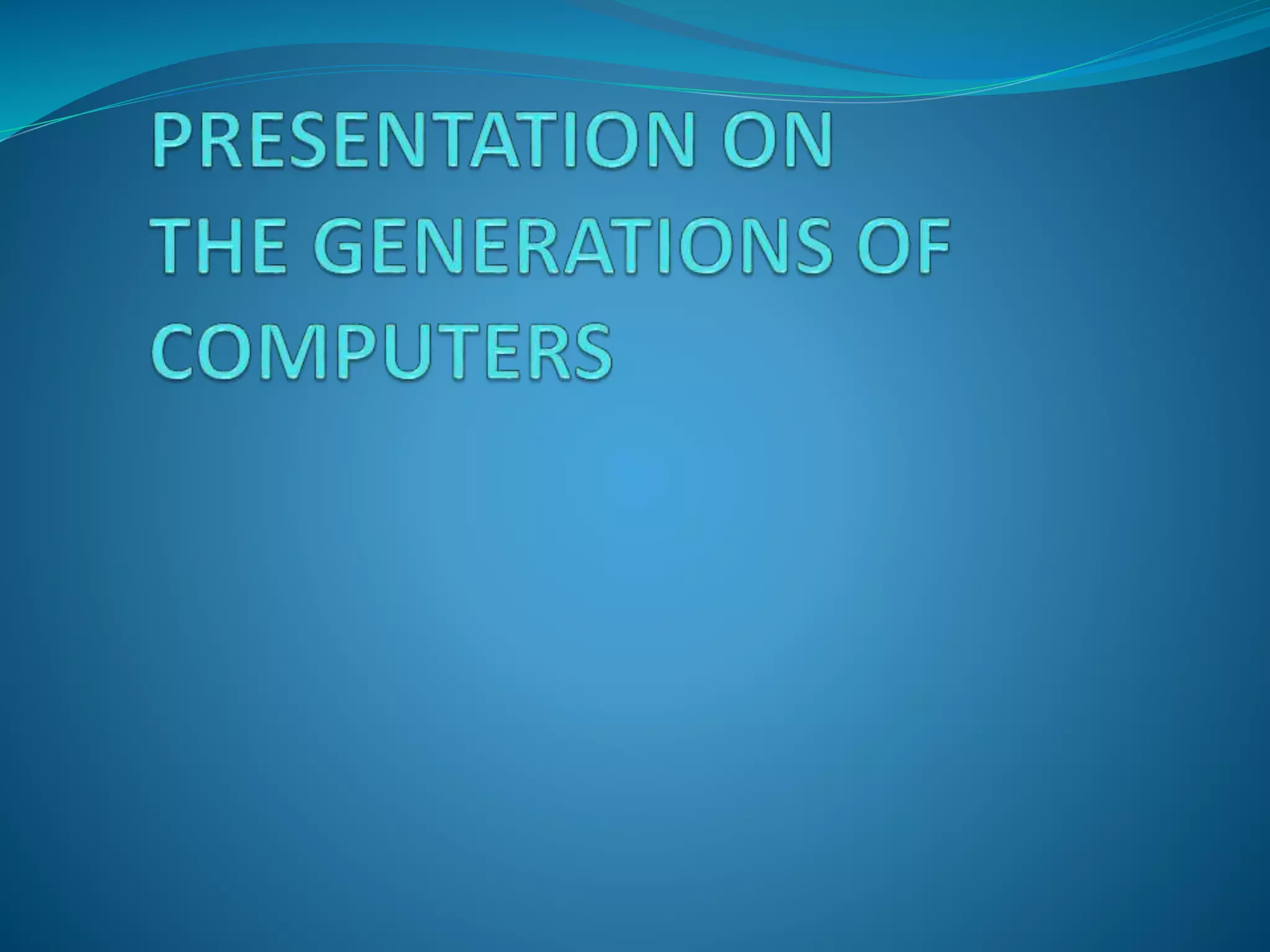 PRESENTATION ON
THE GENERATIONS OF
COMPUTERS